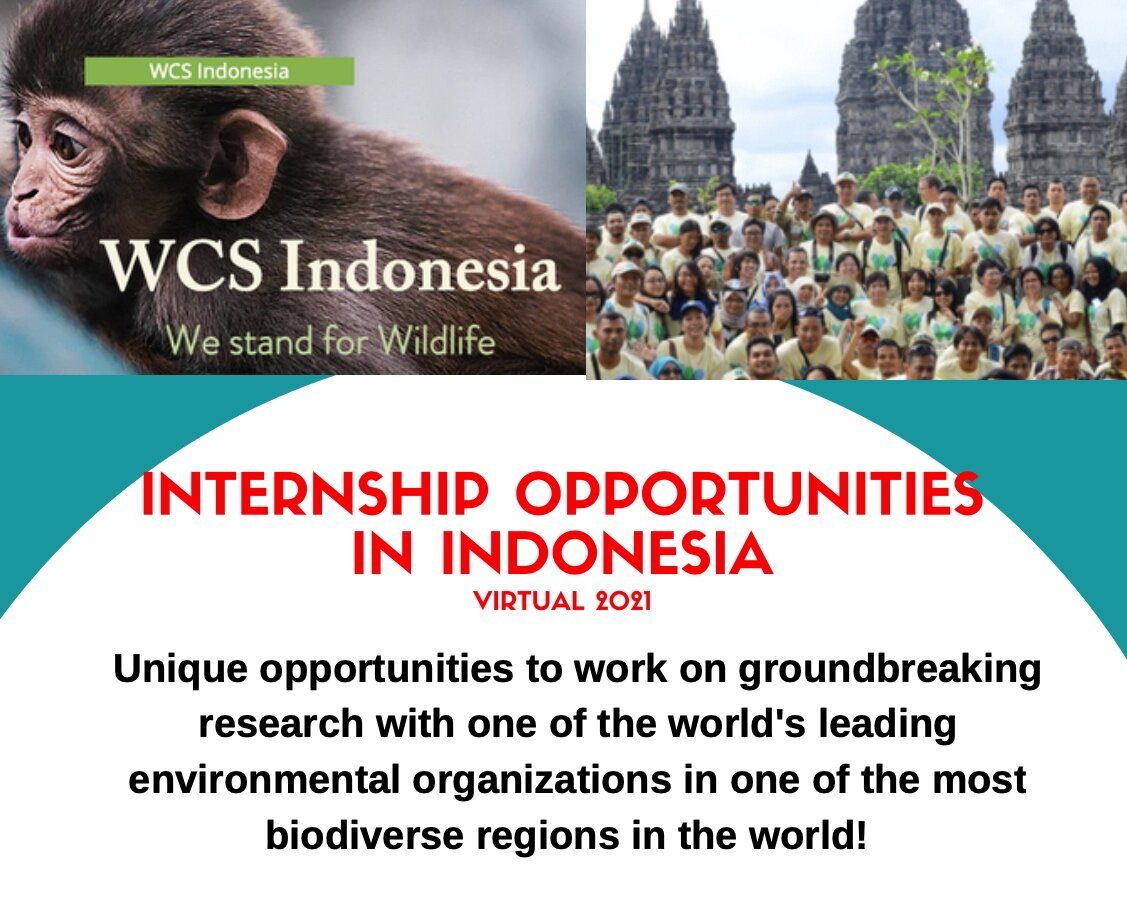 WCS Indonesia

WCS Indonesia

We stand for Wildlife

INTERNSHIP OPPORTUNITIES IN INDONESIA

VIRTUAL 2021

Unique opportunities to work on groundbreaking research with one of the world's leading environmental organizations in one of the most biodiverse regions in the world!